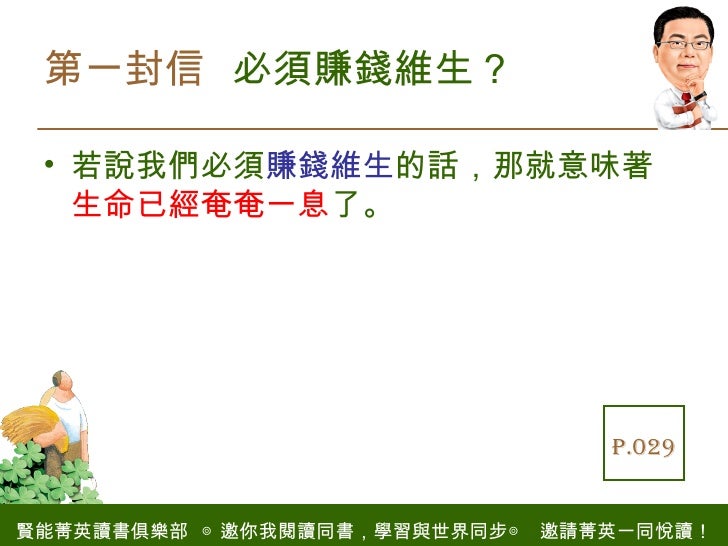 第一封信　必須賺錢維生？

• 若說我們必須賺錢維生的話，那就意味著生命已經奄奄一息了。

P.029

賢能菁英讀書俱樂部 ◎ 邀你我閱讀同書，學習與世界同步◎　邀請菁英一同悅讀！